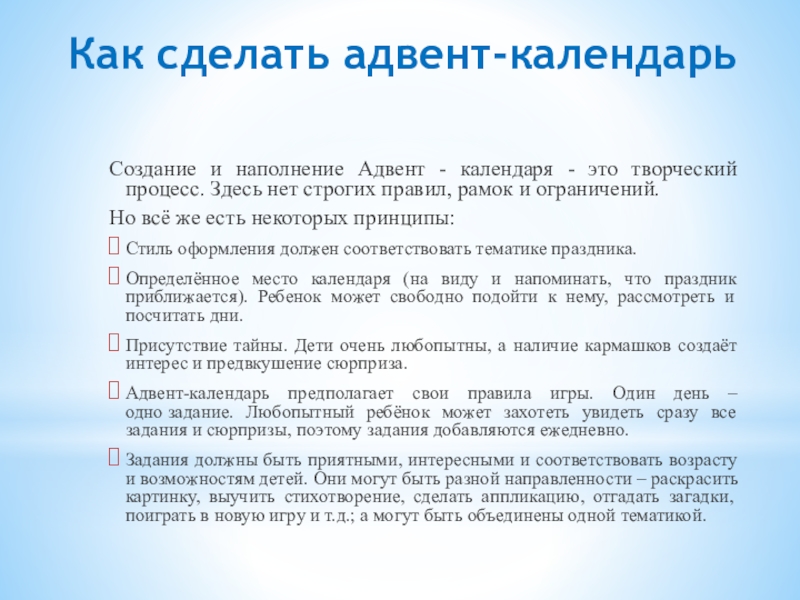 Как сделать адвент-календарь

Создание и наполнение Адвент - календаря - это творческий процесс. Здесь нет строгих правил, рамок и ограничений.

Но всё же есть некоторых принципы:

Стиль оформления должен соответствовать тематике праздника.

Определённое место календаря (на виду и напоминать, что праздник приближается). Ребенок может свободно подойти к нему, рассмотреть и посчитать дни.

Присутствие тайны. Дети очень любопытны, а наличие кармашков создаёт интерес и предвкушение сюрприза.

Адвент-календарь предполагает свои правила игры. Один день – одно задание. Любопытный ребёнок может захотеть увидеть сразу все задания и сюрпризы, поэтому задания добавляются ежедневно.

Задания должны быть приятными, интересными и соответствовать возрасту и возможностям детей. Они могут быть разной направленности – раскрасить картинку, выучить стихотворение, сделать аппликацию, отгадать загадки, поиграть в новую игру и т.д.; а могут быть объединены одной тематикой.